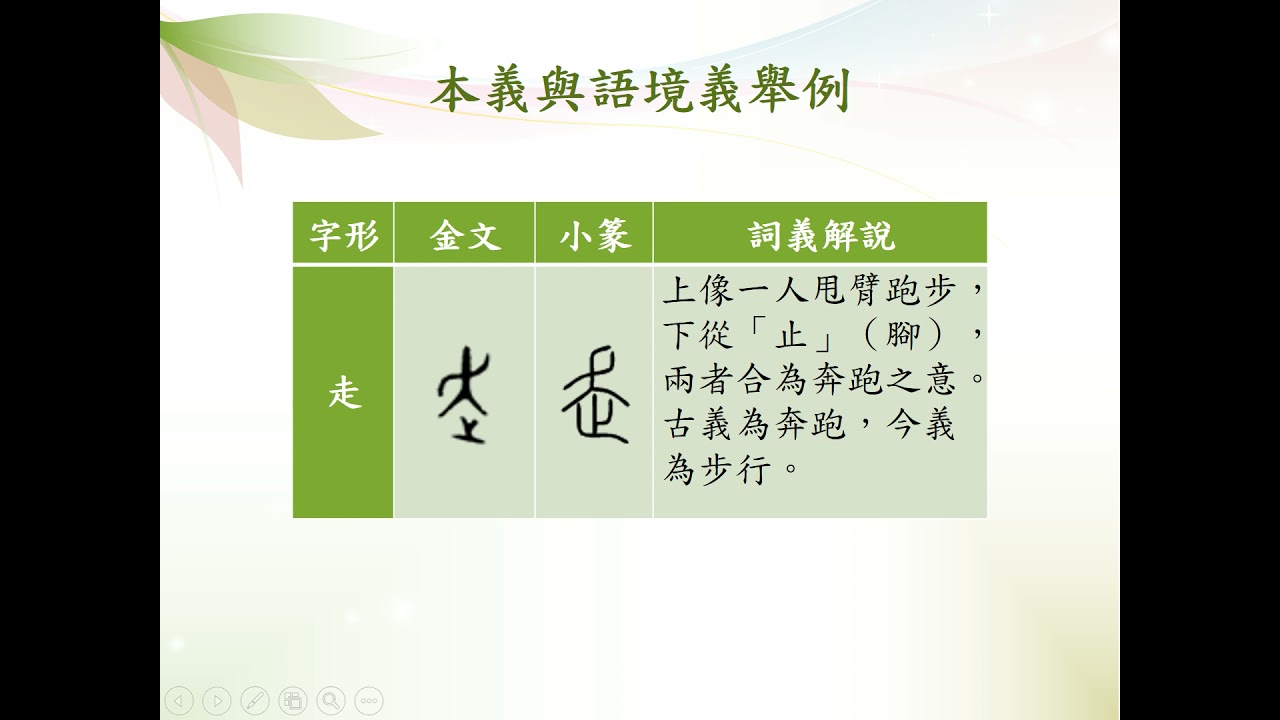 本義與語境義舉例

| 字形 | 金文 | 小篆 | 詞義解說 |
|---|---|---|---|
| 走 |  |  | 上像一人甩臂跑步，下從「止」（腳），兩者合為奔跑之意。古義為奔跑，今義為步行。 |